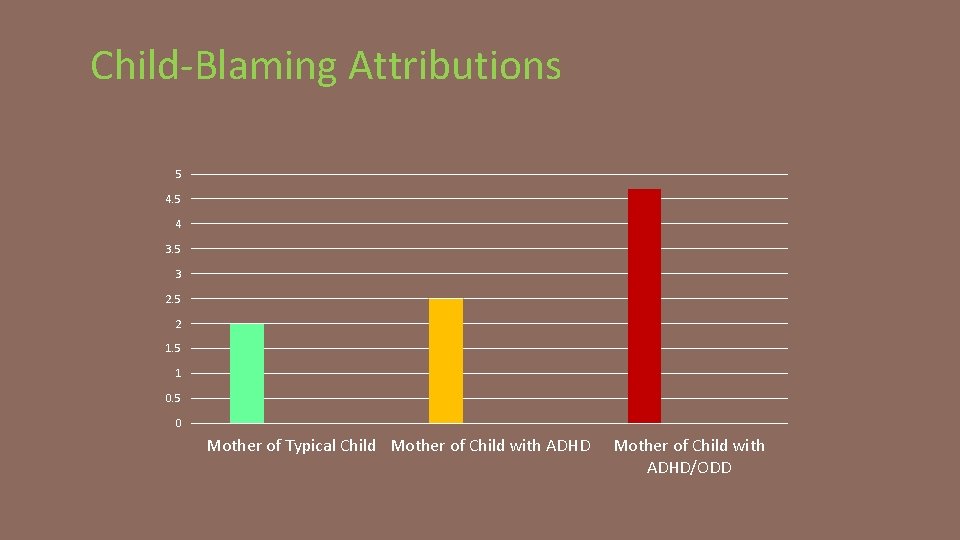 Child-Blaming Attributions

5
4.5
4
3.5
3
2.5
2
1.5
1
0.5
0

Mother of Typical Child
Mother of Child with ADHD
Mother of Child with ADHD/ODD